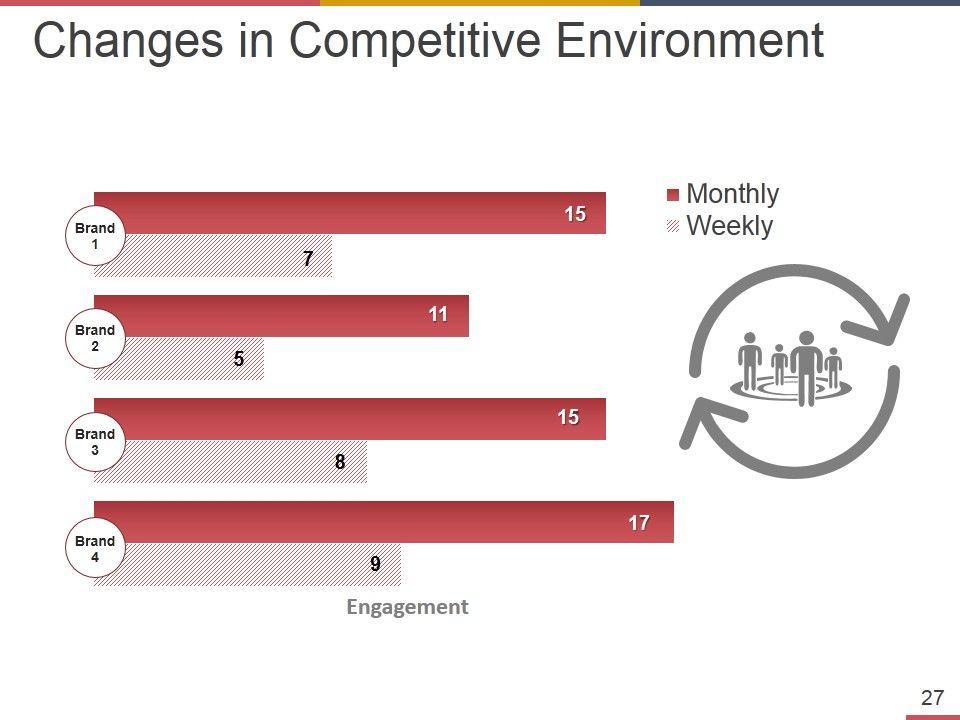 Changes in Competitive Environment

Monthly
Weekly

Brand 1
15
7

Brand 2
11
5

Brand 3
15
8

Brand 4
17
9

Engagement

27